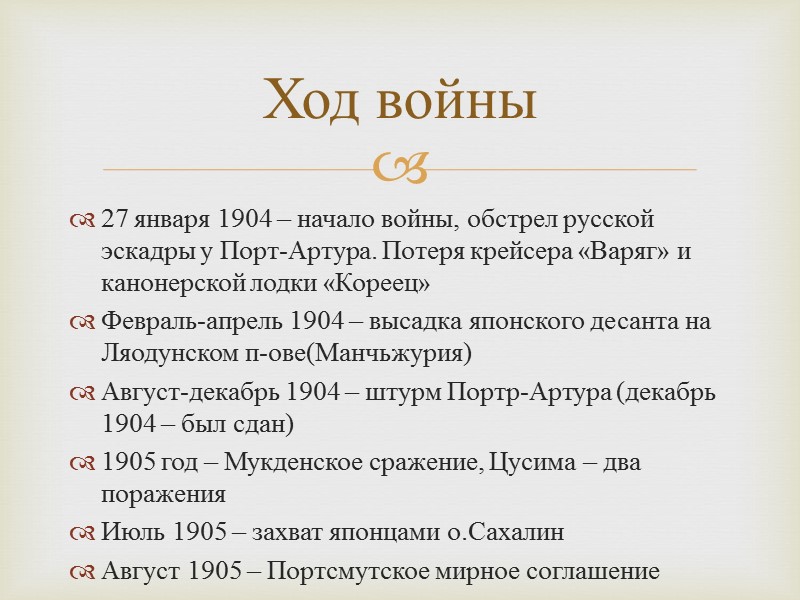 Ход войны

27 января 1904 – начало войны, обстрел русской эскадры у Порт-Артура. Потеря крейсера «Варяг» и канонерской лодки «Кореец»

Февраль-апрель 1904 – высадка японского десанта на Ляодунском п-ове(Манчьжурия)

Август-декабрь 1904 – штурм Портр-Артура (декабрь 1904 – был сдан)

1905 год – Мукденское сражение, Цусима – два поражения

Июль 1905 – захват японцами о.Сахалин

Август 1905 – Портсмутское мирное соглашение